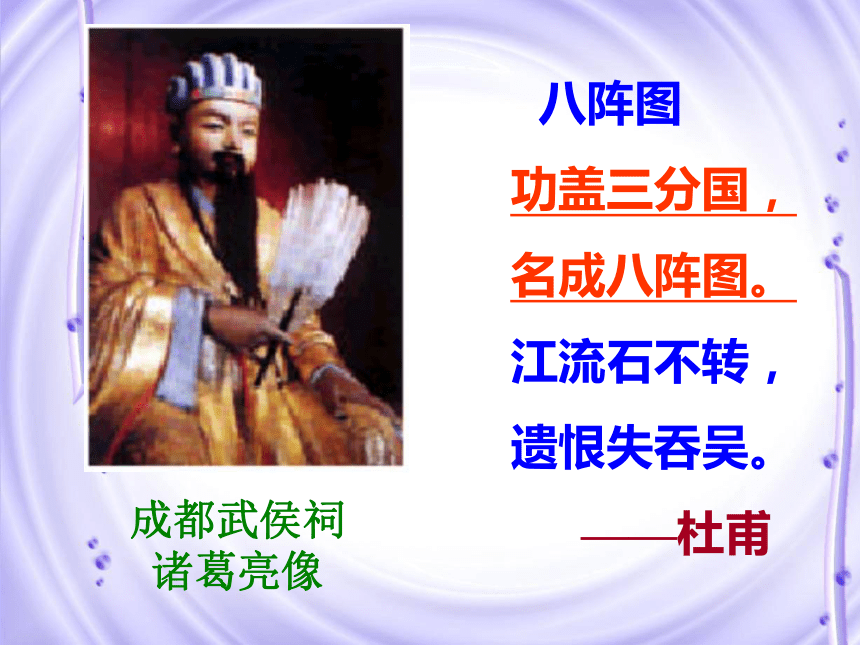 八阵图

功盖三分国，

名成八阵图。

江流石不转，

遗恨失吞吴。

——杜甫

成都武侯祠
诸葛亮像